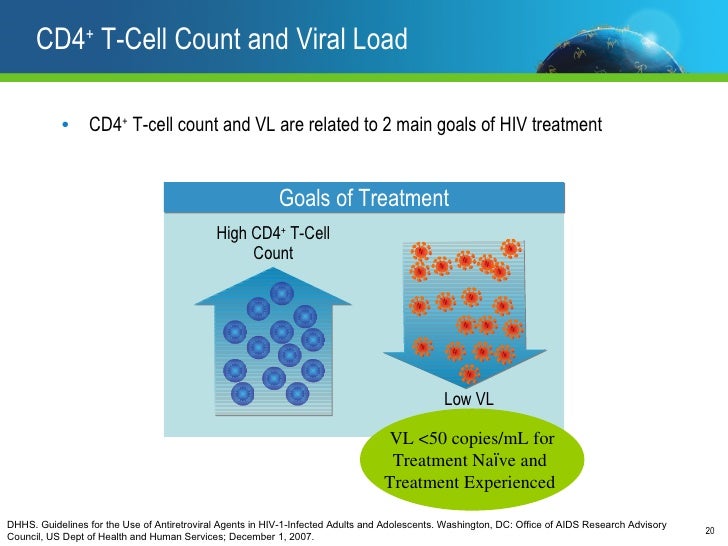 CD4$^+$ T-Cell Count and Viral Load

• CD4$^+$ T-cell count and VL are related to 2 main goals of HIV treatment

Goals of Treatment

High CD4$^+$ T-Cell Count

Low VL

VL <50 copies/mL for Treatment Naïve and Treatment Experienced

DHHS. Guidelines for the Use of Antiretroviral Agents in HIV-1-Infected Adults and Adolescents. Washington, DC: Office of AIDS Research Advisory Council, US Dept of Health and Human Services; December 1, 2007.

20